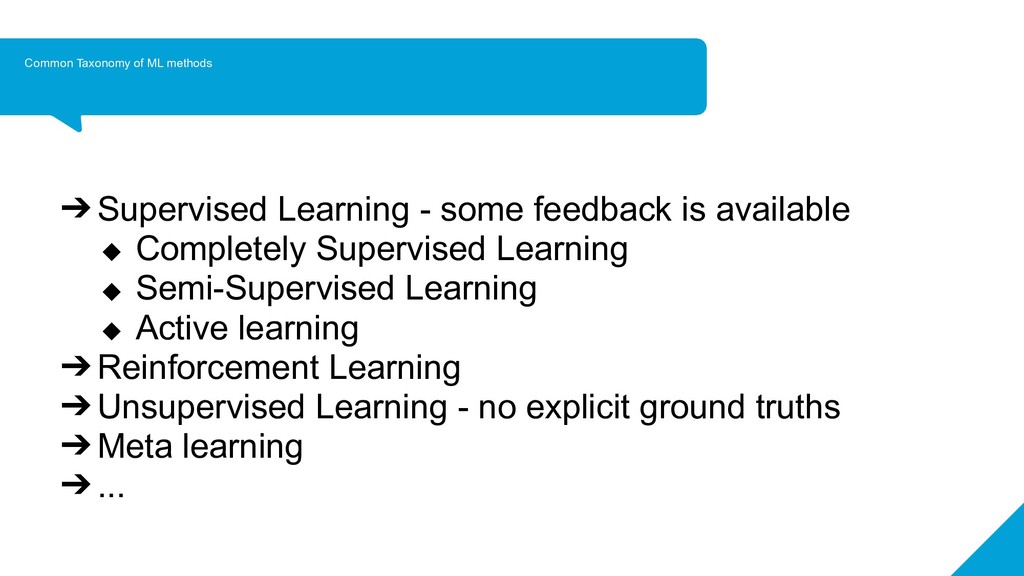 Common Taxonomy of ML methods

➔ Supervised Learning - some feedback is available
◆ Completely Supervised Learning
◆ Semi-Supervised Learning
◆ Active learning
➔ Reinforcement Learning
➔ Unsupervised Learning - no explicit ground truths
➔ Meta learning
➔ ...